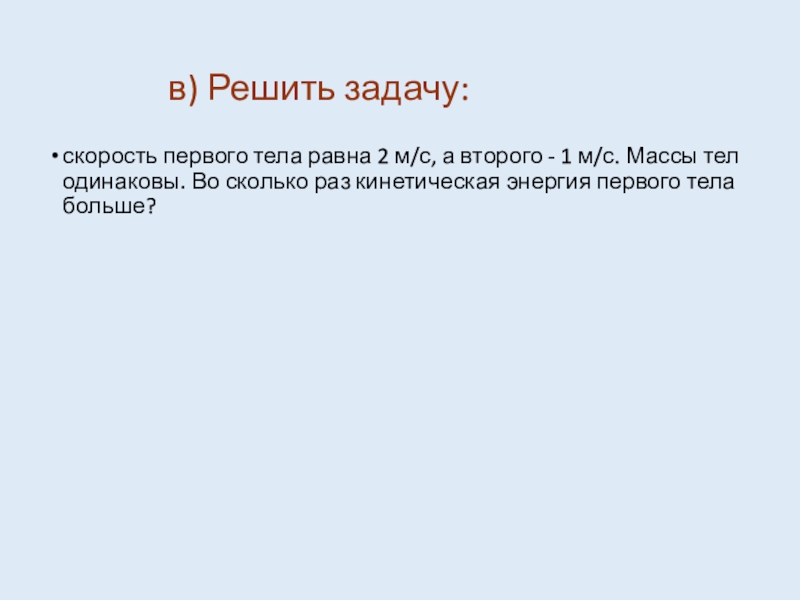 в) Решить задачу:

• скорость первого тела равна 2 м/с, а второго - 1 м/с. Массы тел одинаковы. Во сколько раз кинетическая энергия первого тела больше?